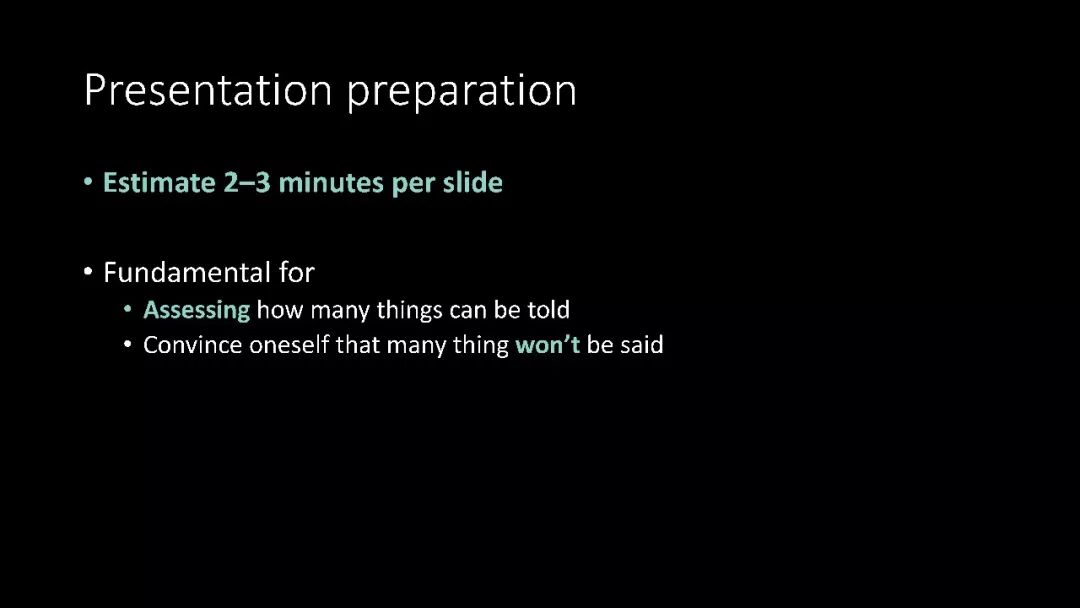 Presentation preparation

• Estimate 2–3 minutes per slide

• Fundamental for
  • Assessing how many things can be told
  • Convince oneself that many thing won't be said